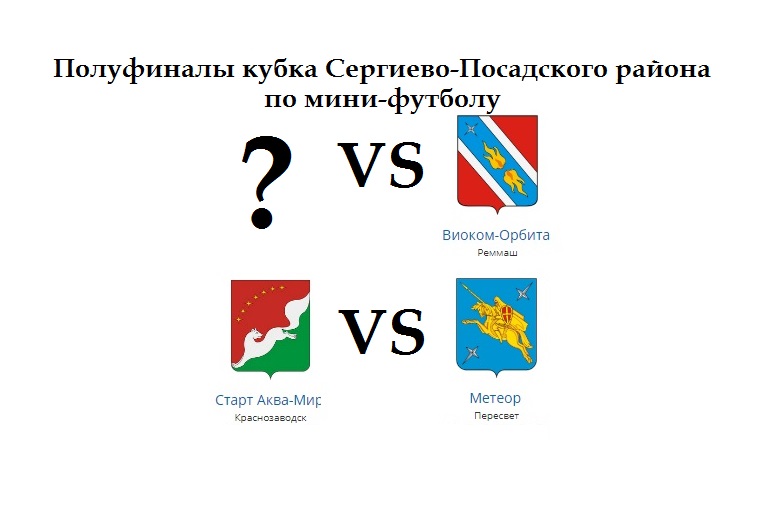 Полуфиналы кубка Сергиево-Посадского района по мини-футболу

?

VS

Виоком-Орбита
Реммаш

VS

Старт Аква-Мир
Краснозаводск

Метеор
Пересвет